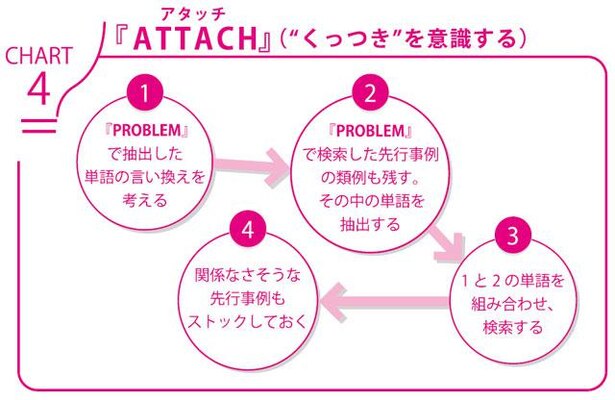 CHART 4

アタッチ
『ATTACH』（“くっつき”を意識する）

1
『PROBLEM』で抽出した単語の言い換えを考える

2
『PROBLEM』で検索した先行事例の類例も残す。その中の単語を抽出する

3
1と2の単語を組み合わせ、検索する

4
関係なさそうな先行事例もストックしておく